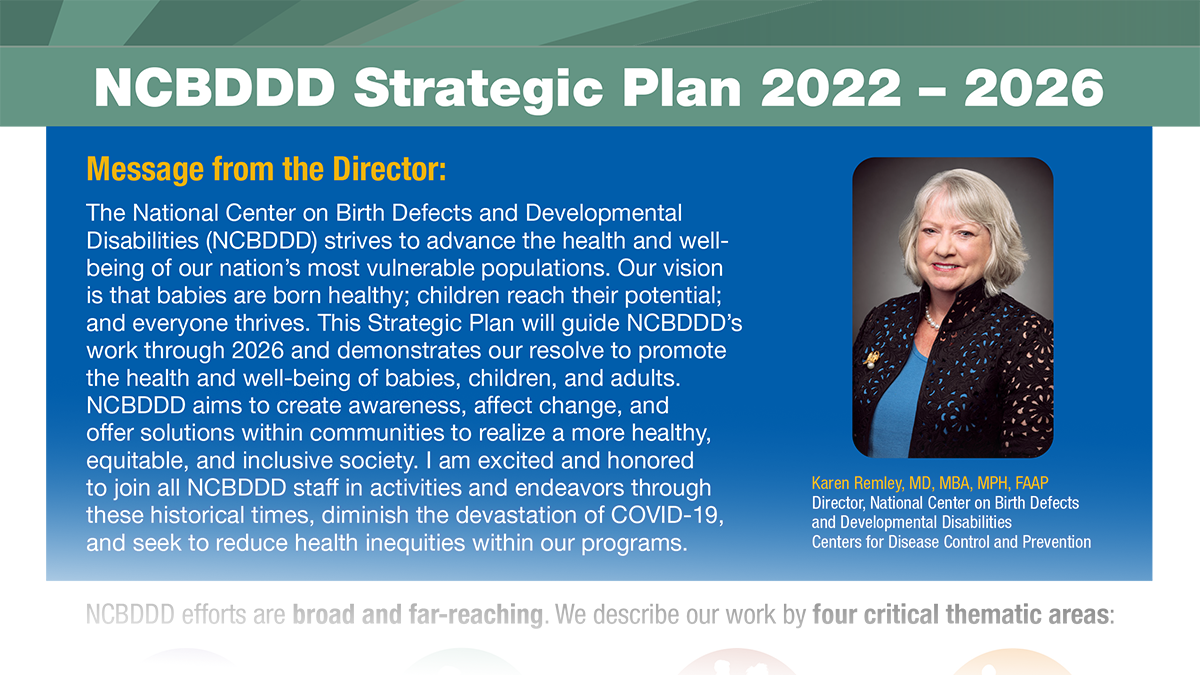 NCBDDD Strategic Plan 2022 – 2026

Message from the Director:

The National Center on Birth Defects and Developmental Disabilities (NCBDDD) strives to advance the health and well-being of our nation's most vulnerable populations. Our vision is that babies are born healthy; children reach their potential; and everyone thrives. This Strategic Plan will guide NCBDDD's work through 2026 and demonstrates our resolve to promote the health and well-being of babies, children, and adults. NCBDDD aims to create awareness, affect change, and offer solutions within communities to realize a more healthy, equitable, and inclusive society. I am excited and honored to join all NCBDDD staff in activities and endeavors through these historical times, diminish the devastation of COVID-19, and seek to reduce health inequities within our programs.

Karen Remley, MD, MBA, MPH, FAAP
Director, National Center on Birth Defects and Developmental Disabilities
Centers for Disease Control and Prevention

NCBDDD efforts are broad and far-reaching. We describe our work by four critical thematic areas: